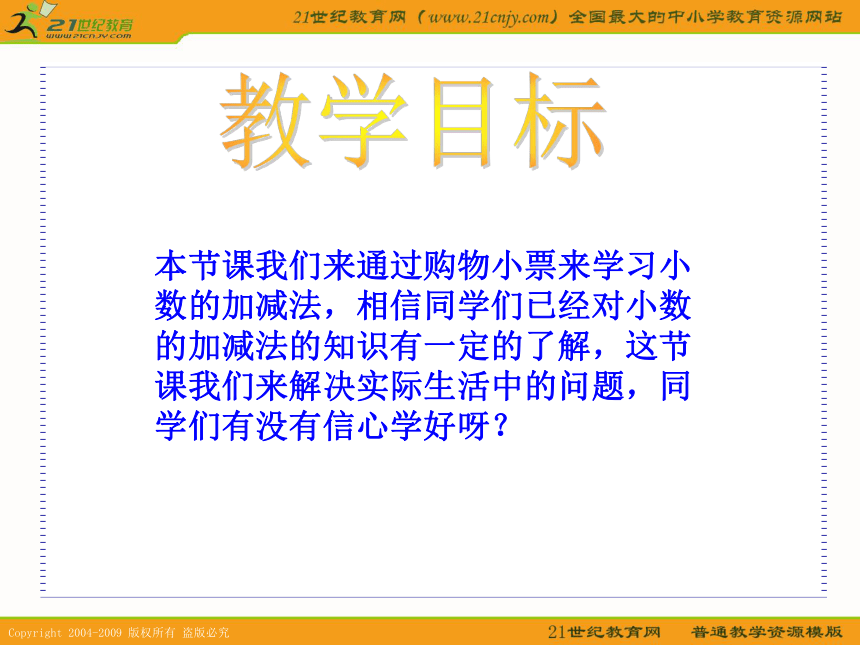 21世纪教育
www.21cnjy.com

21世纪教育网（www.21cnjy.com）全国最大的中小学教育资源网站

教学目标

本节课我们来通过购物小票来学习小数的加减法，相信同学们已经对小数的加减法的知识有一定的了解，这节课我们来解决实际生活中的问题，同学们有没有信心学好呀？

Copyright 2004-2009 版权所有 盗版必究

21世纪教育网 普通教学资源模版